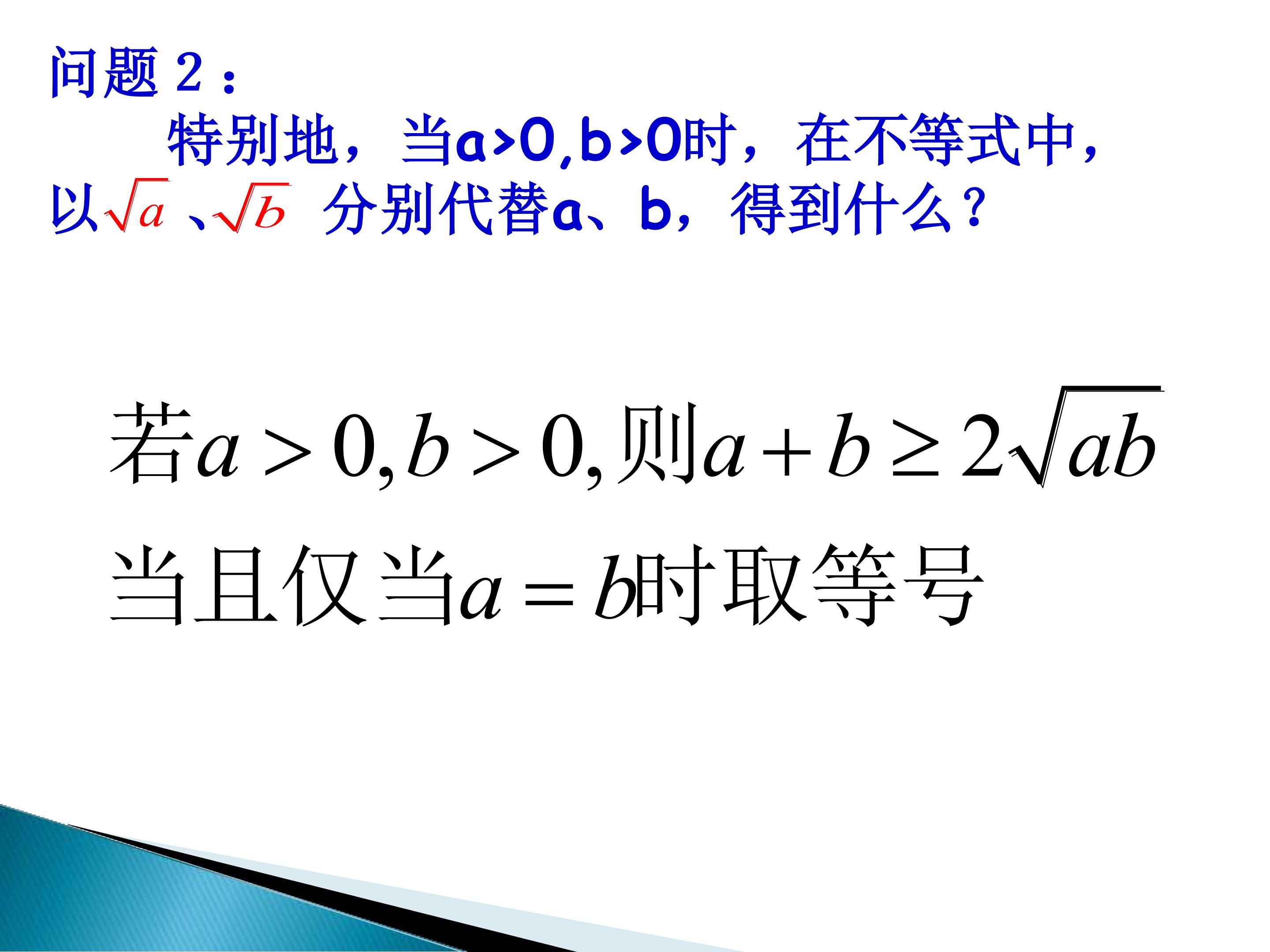 问题 2：

特别地，当a>0,b>0时，在不等式中，以$\sqrt{a}$、$\sqrt{b}$ 分别代替a、b，得到什么？

若$a>0,b>0$,则$a+b\geq 2\sqrt{ab}$

当且仅当$a=b$时取等号